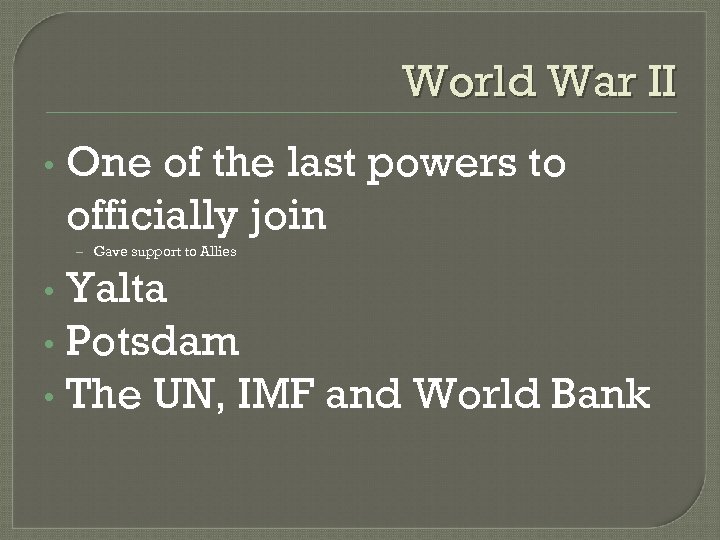 World War II

• One of the last powers to officially join
– Gave support to Allies
• Yalta
• Potsdam
• The UN, IMF and World Bank